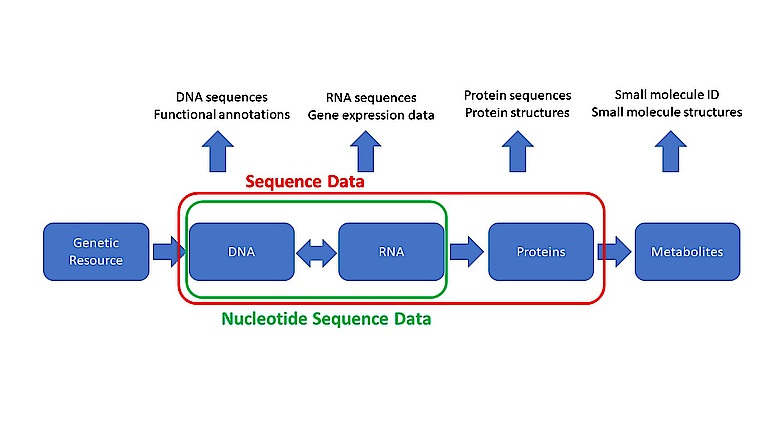 DNA sequences
Functional annotations

RNA sequences
Gene expression data

Protein sequences
Protein structures

Small molecule ID
Small molecule structures

Sequence Data

Genetic Resource

DNA

RNA

Proteins

Metabolites

Nucleotide Sequence Data